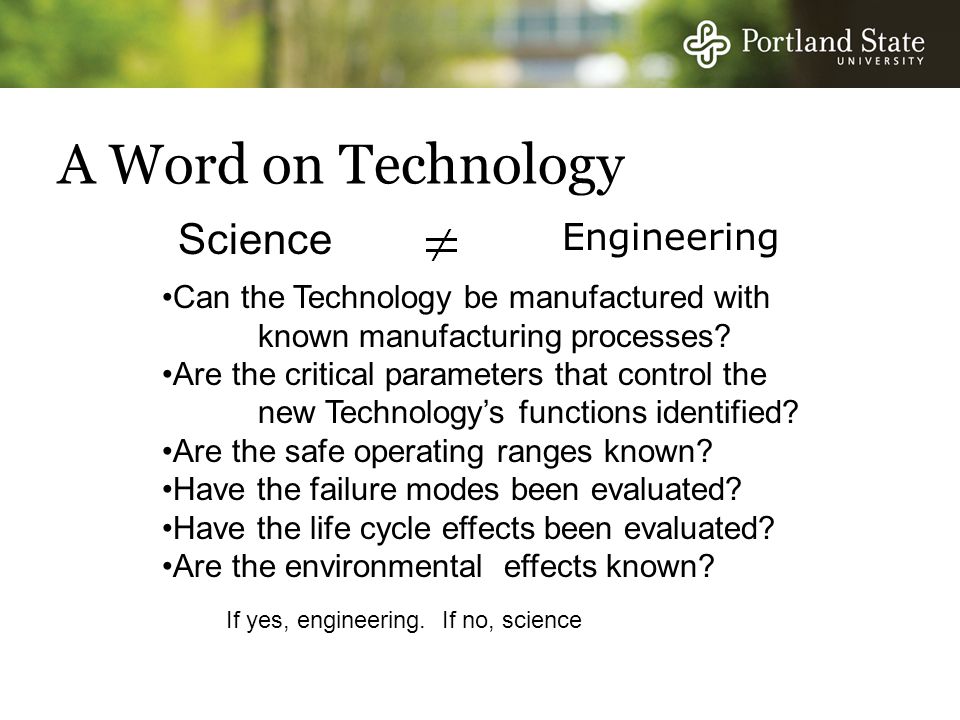 Portland State
UNIVERSITY

A Word on Technology

Science $\neq$ Engineering

•Can the Technology be manufactured with known manufacturing processes?
•Are the critical parameters that control the new Technology's functions identified?
•Are the safe operating ranges known?
•Have the failure modes been evaluated?
•Have the life cycle effects been evaluated?
•Are the environmental effects known?

If yes, engineering. If no, science